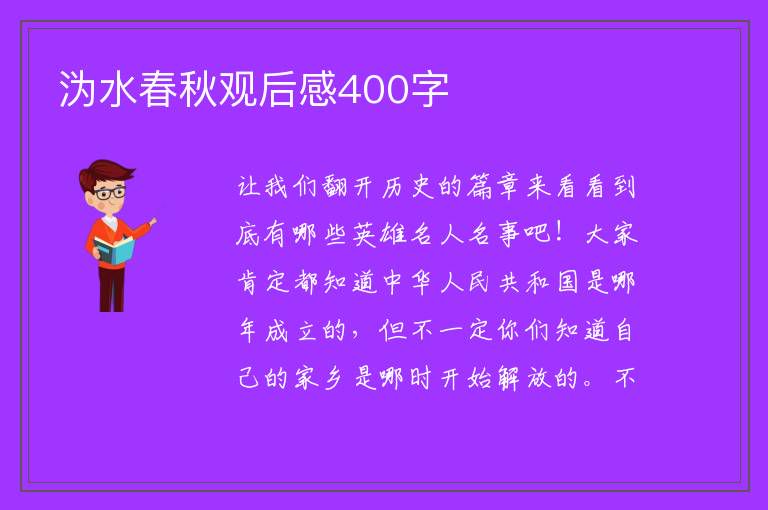 沩水春秋观后感400字

让我们翻开历史的篇章来看看到底有哪些英雄名人名事吧！大家肯定都知道中华人民共和国是哪年成立的，但不一定你们知道自己的家乡是哪时开始解放的。不